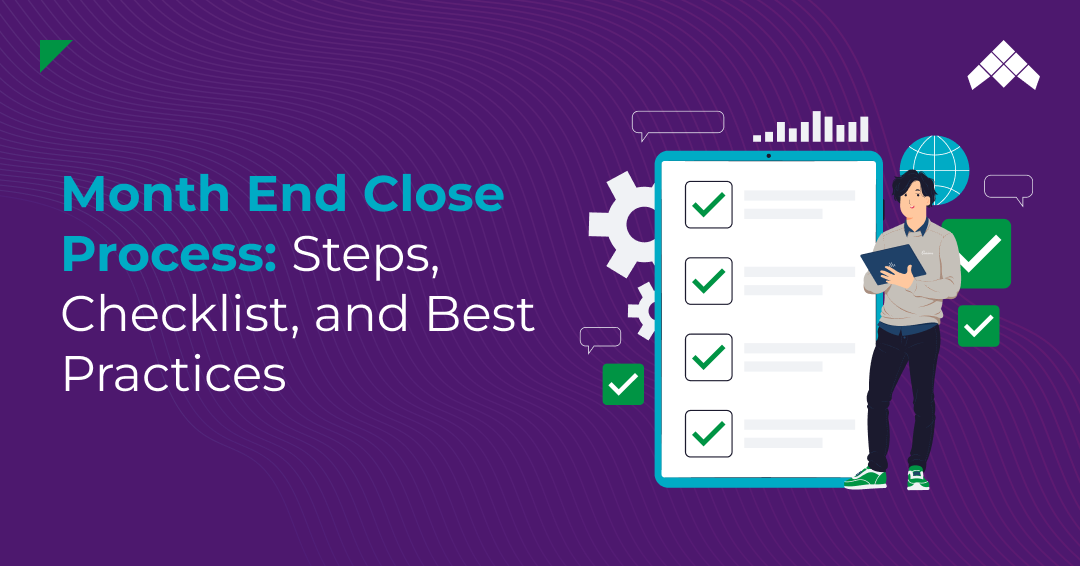 Month End Close Process: Steps, Checklist, and Best Practices